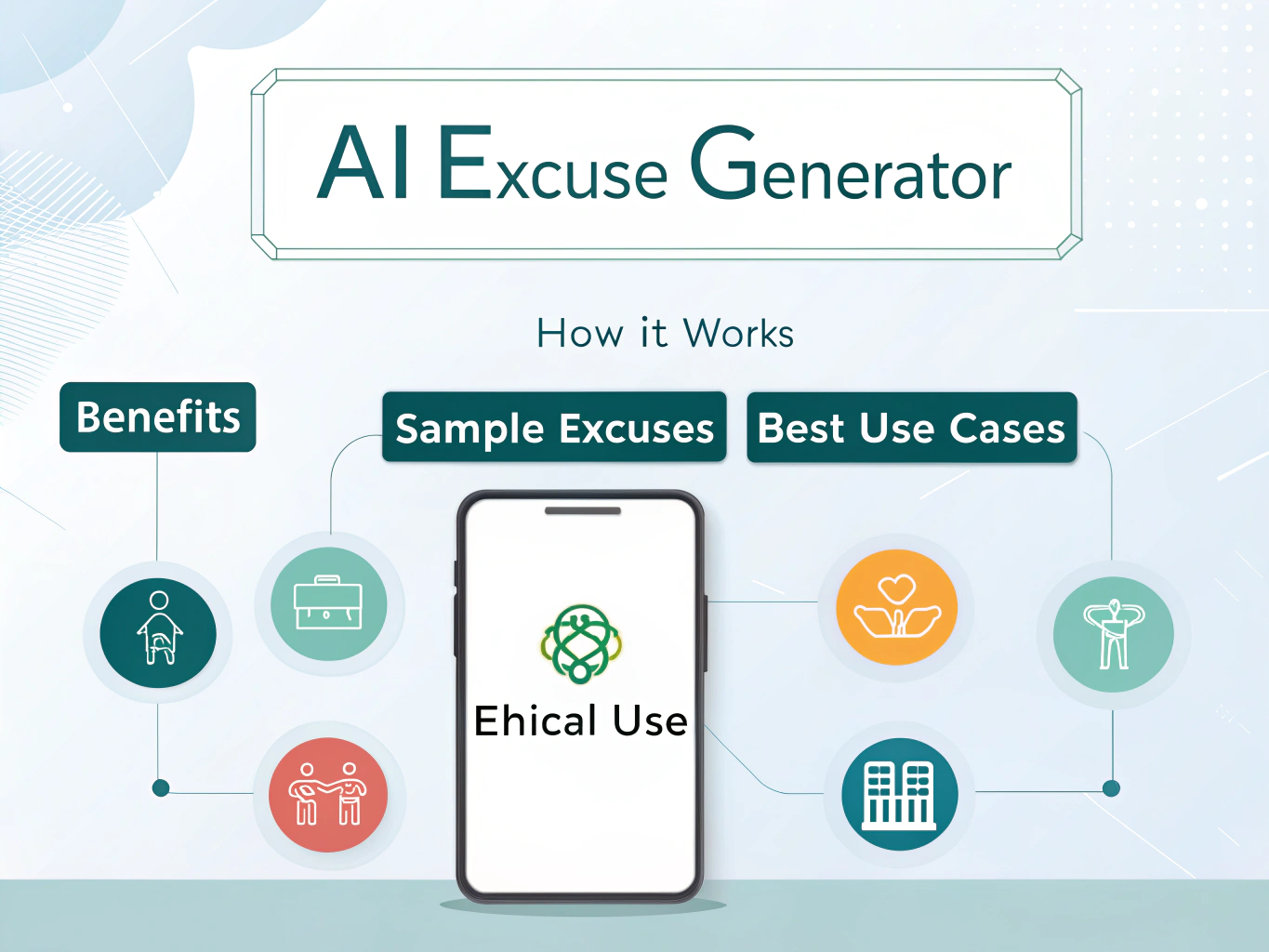 AI Excuse Generator

How it Works

Benefits

Sample Excuses

Best Use Cases

Ehical Use